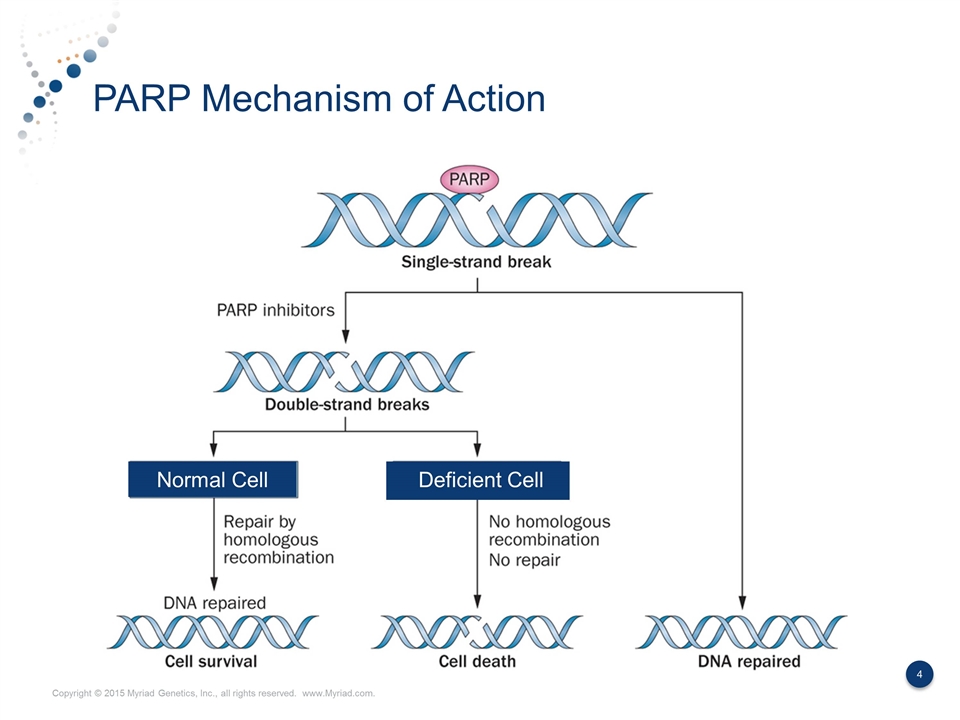 PARP Mechanism of Action

PARP

Single-strand break

PARP inhibitors

Double-strand breaks

Normal Cell

Deficient Cell

Repair by homologous recombination

No homologous recombination
No repair

DNA repaired

Cell survival

Cell death

DNA repaired

4

Copyright © 2015 Myriad Genetics, Inc., all rights reserved. www.Myriad.com.